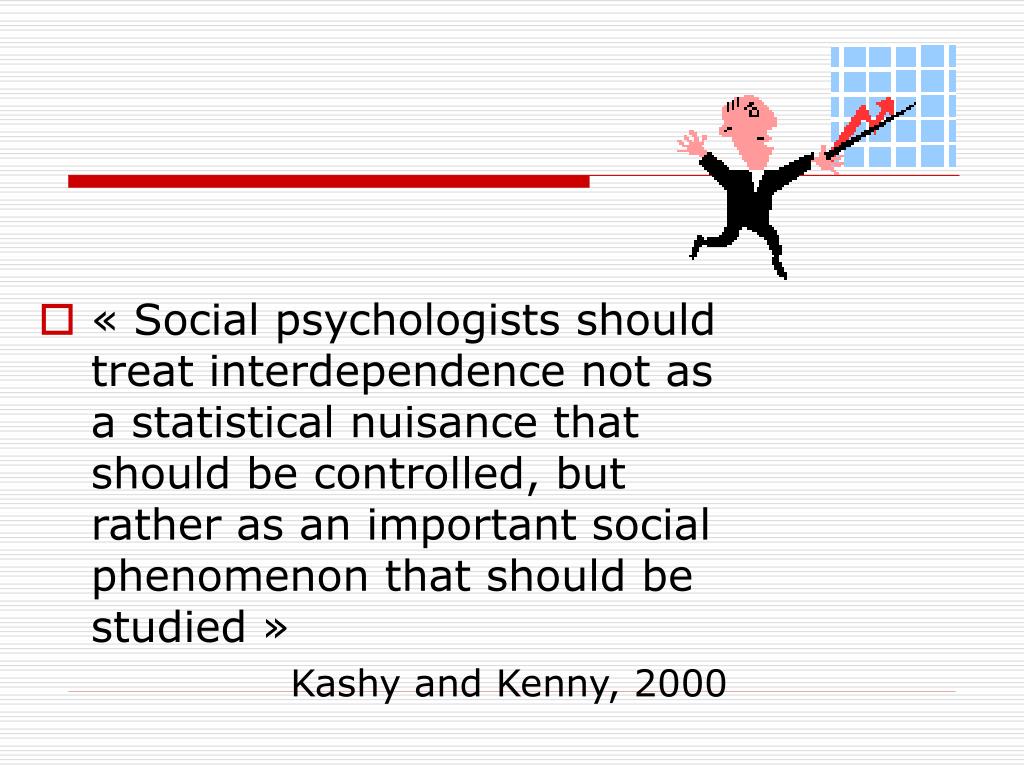 « Social psychologists should treat interdependence not as a statistical nuisance that should be controlled, but rather as an important social phenomenon that should be studied »

Kashy and Kenny, 2000